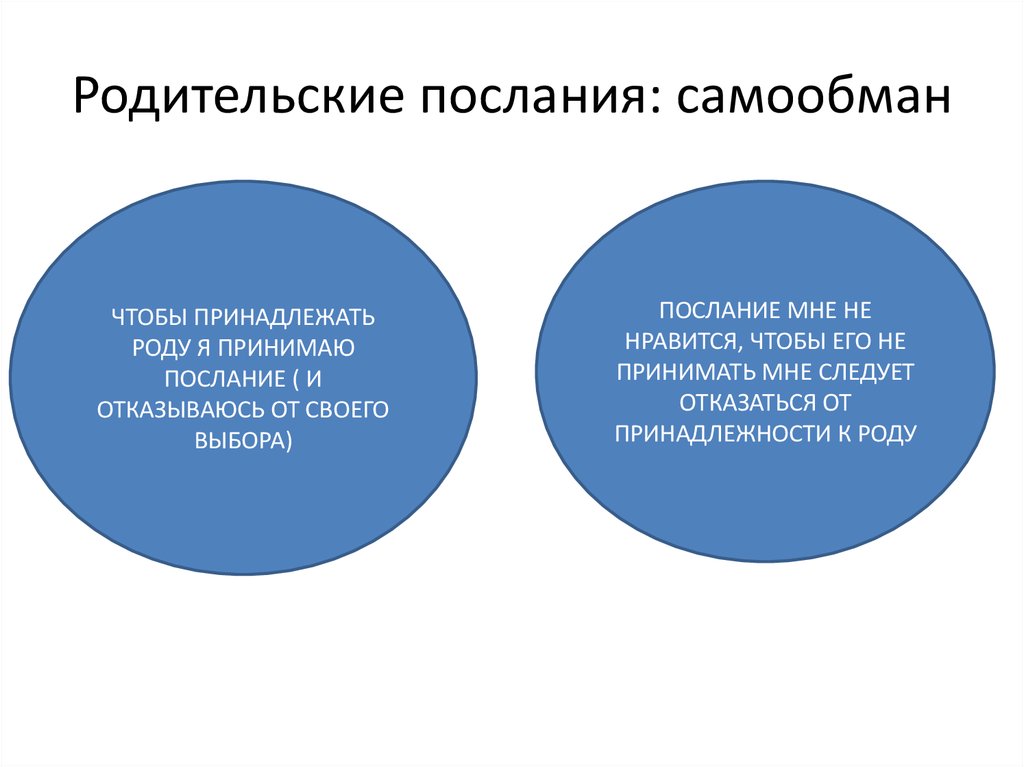 Родительские послания: самообман

ЧТОБЫ ПРИНАДЛЕЖАТЬ РОДУ Я ПРИНИМАЮ ПОСЛАНИЕ ( И ОТКАЗЫВАЮСЬ ОТ СВОЕГО ВЫБОРА)

ПОСЛАНИЕ МНЕ НЕ НРАВИТСЯ, ЧТОБЫ ЕГО НЕ ПРИНИМАТЬ МНЕ СЛЕДУЕТ ОТКАЗАТЬСЯ ОТ ПРИНАДЛЕЖНОСТИ К РОДУ